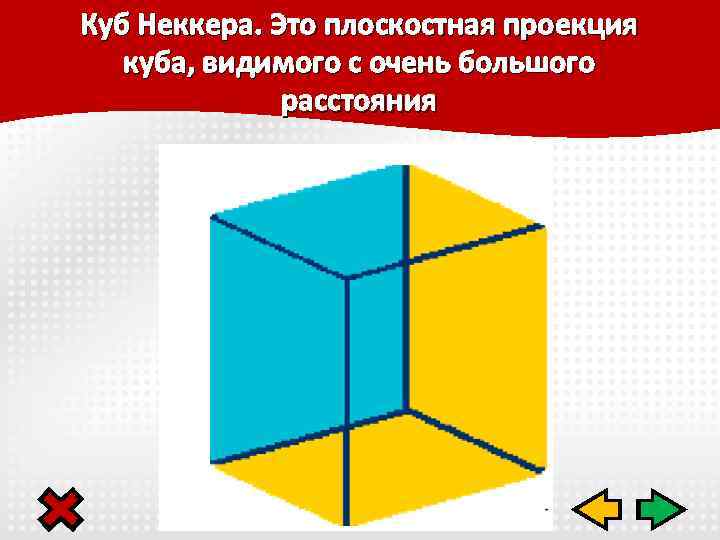 Куб Неккера. Это плоскостная проекция куба, видимого с очень большого расстояния